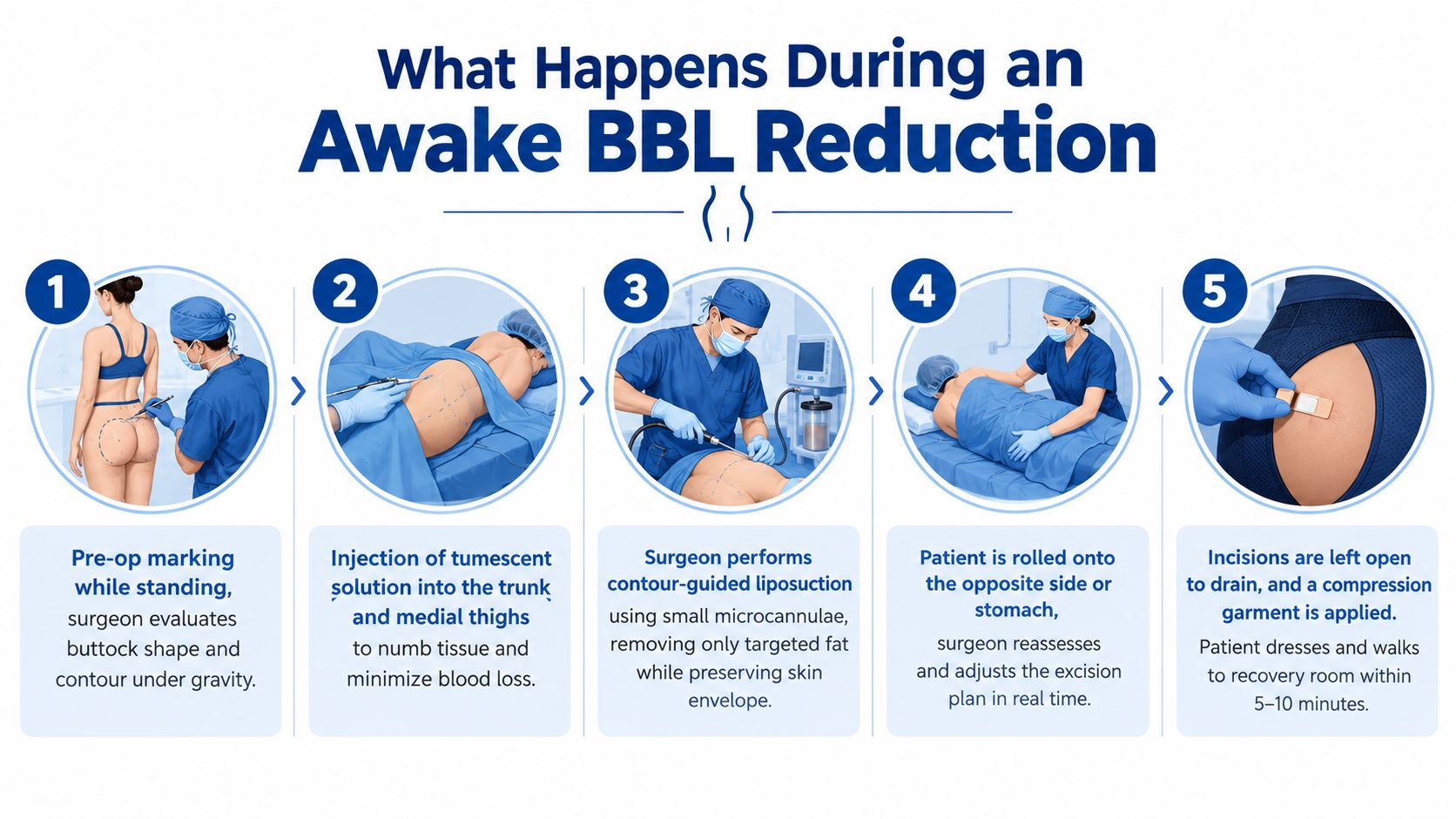 What Happens During an
Awake BBL Reduction

1

Pre-op marking while standing, surgeon evaluates buttock shape and contour under gravity.

2

Injection of tumescent solution into the trunk and medial thighs to numb tissue and minimize blood loss.

3

Surgeon performs contour-guided liposuction using small microcannulae, removing only targeted fat while preserving skin envelope.

4

Patient is rolled onto the opposite side or stomach, surgeon reassesses and adjusts the excision plan in real time.

5

Incisions are left open to drain, and a compression garment is applied. Patient dresses and walks to recovery room within 5–10 minutes.